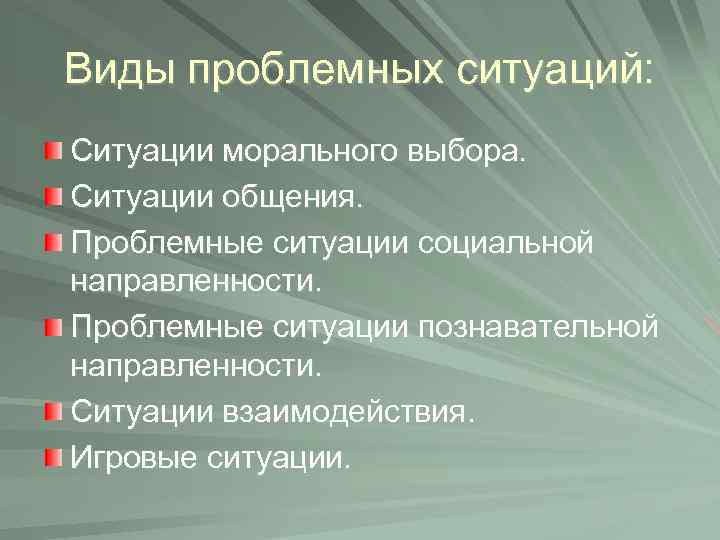 Виды проблемных ситуаций:

Ситуации морального выбора.
Ситуации общения.
Проблемные ситуации социальной направленности.
Проблемные ситуации познавательной направленности.
Ситуации взаимодействия.
Игровые ситуации.